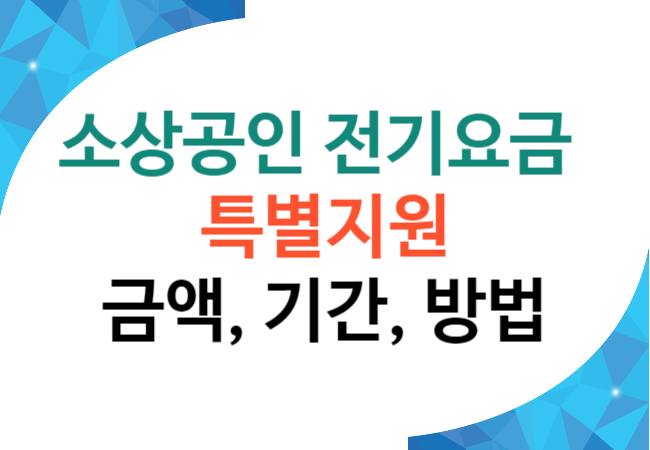 소상공인 전기요금
특별지원
금액, 기간, 방법